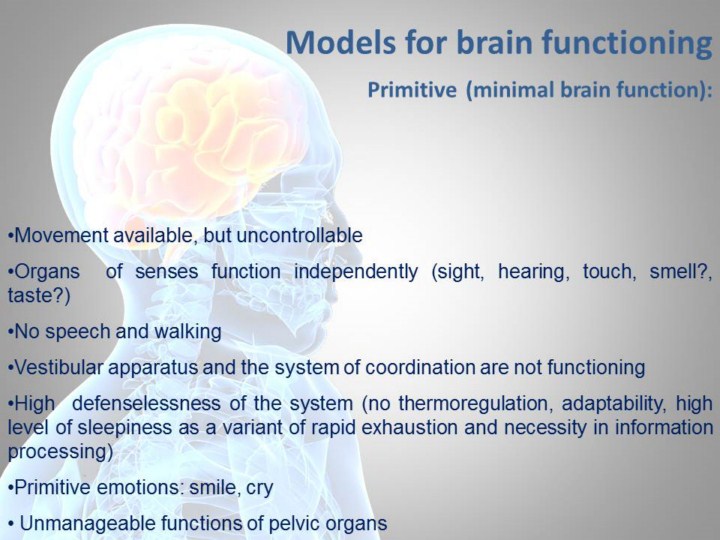 Models for brain functioning

Primitive (minimal brain function):

•Movement available, but uncontrollable

•Organs of senses function independently (sight, hearing, touch, smell?, taste?)

•No speech and walking

•Vestibular apparatus and the system of coordination are not functioning

•High defenselessness of the system (no thermoregulation, adaptability, high level of sleepiness as a variant of rapid exhaustion and necessity in information processing)

•Primitive emotions: smile, cry

• Unmanageable functions of pelvic organs